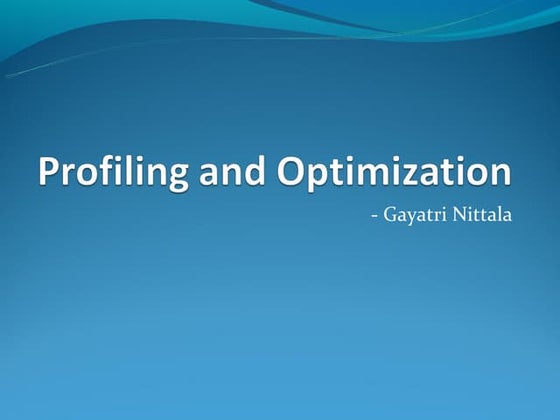 Profiling and Optimization

- Gayatri Nittala